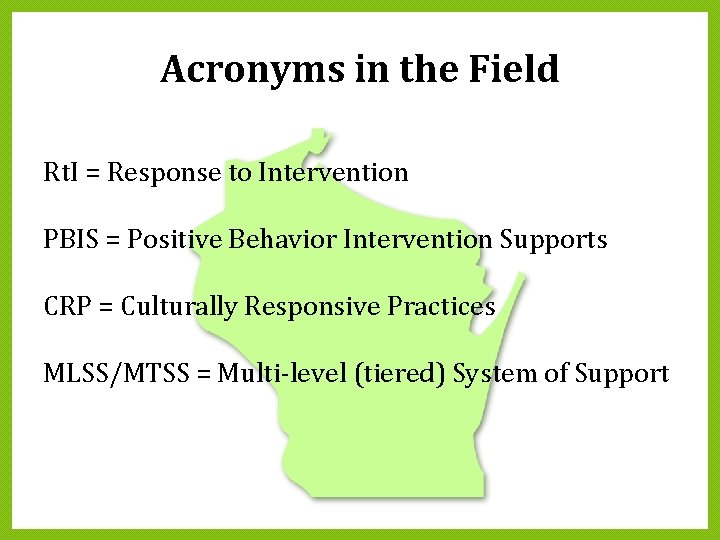 Acronyms in the Field

RtI = Response to Intervention

PBIS = Positive Behavior Intervention Supports

CRP = Culturally Responsive Practices

MLSS/MTSS = Multi-level (tiered) System of Support